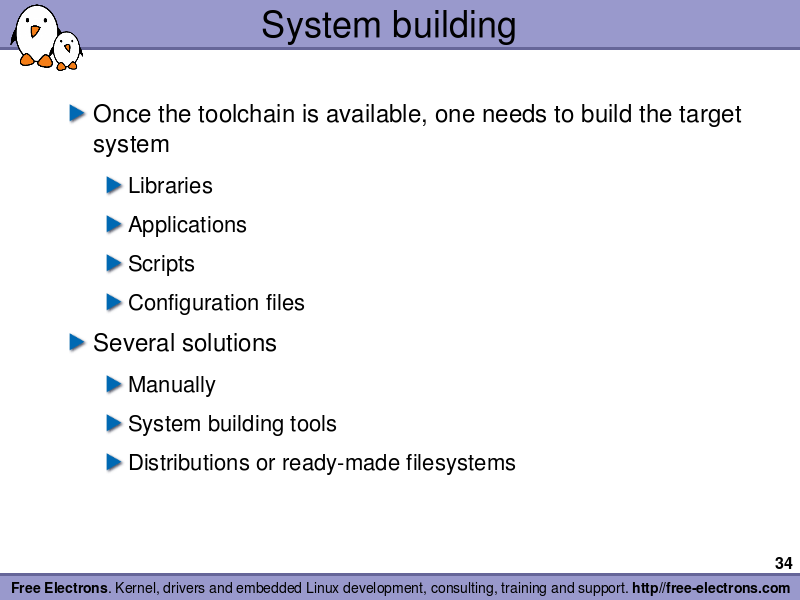 System building

Once the toolchain is available, one needs to build the target system

Libraries

Applications

Scripts

Configuration files

Several solutions

Manually

System building tools

Distributions or ready-made filesystems

34

Free Electrons. Kernel, drivers and embedded Linux development, consulting, training and support. http//free-electrons.com